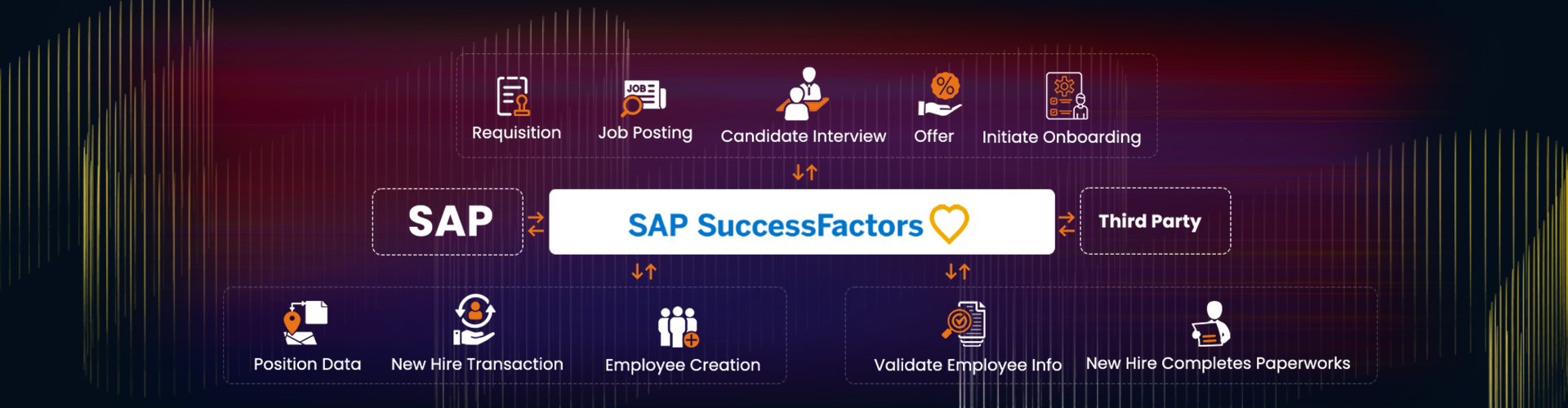 JOB

Requisition

Job Posting

Candidate Interview

Offer

Initiate Onboarding

SAP

SAP SuccessFactors

Third Party

Position Data

New Hire Transaction

Employee Creation

Validate Employee Info

New Hire Completes Paperworks